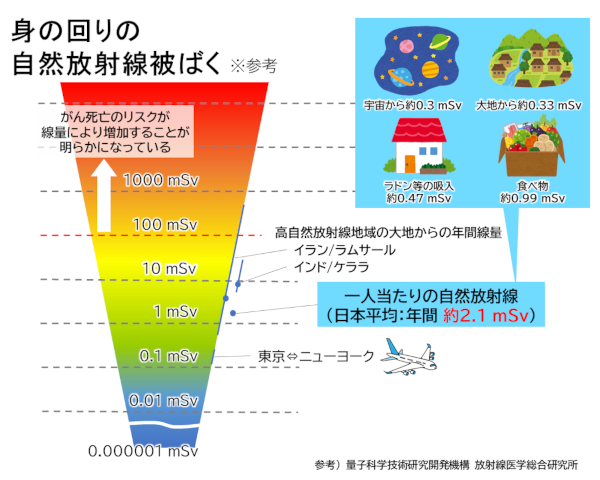 身の回りの
自然放射線被ばく ※参考

がん死亡のリスクが
線量により増加することが
明らかになっている

1000 mSv
100 mSv
10 mSv
1 mSv
0.1 mSv
0.01 mSv
0.000001 mSv

宇宙から約0.3 mSv
大地から約0.33 mSv
ラドン等の吸入
約0.47 mSv
食べ物
約0.99 mSv

高自然放射線地域の大地からの年間線量
イラン/ラムサール
インド/ケララ

一人当たりの自然放射線
（日本平均：年間 約2.1 mSv）

東京⇔ニューヨーク

参考）量子科学技術研究開発機構 放射線医学総合研究所